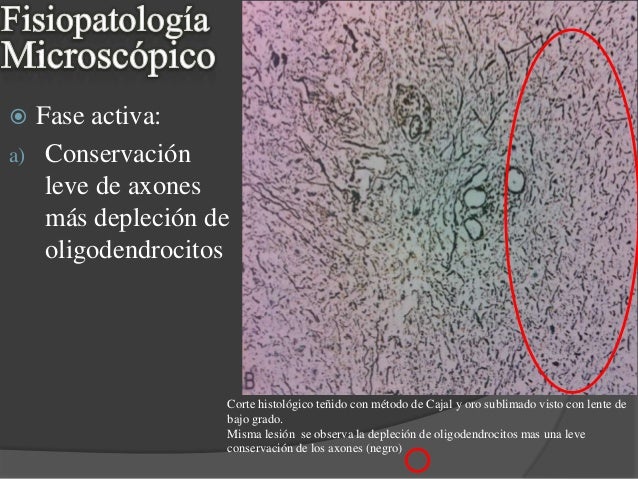 Fisiopatología Microscópico

Fase activa:

a) Conservación leve de axones más depleción de oligodendrocitos

B

Corte histológico teñido con método de Cajal y oro sublimado visto con lente de bajo grado.
Misma lesión se observa la depleción de oligodendrocitos mas una leve conservación de los axones (negro)